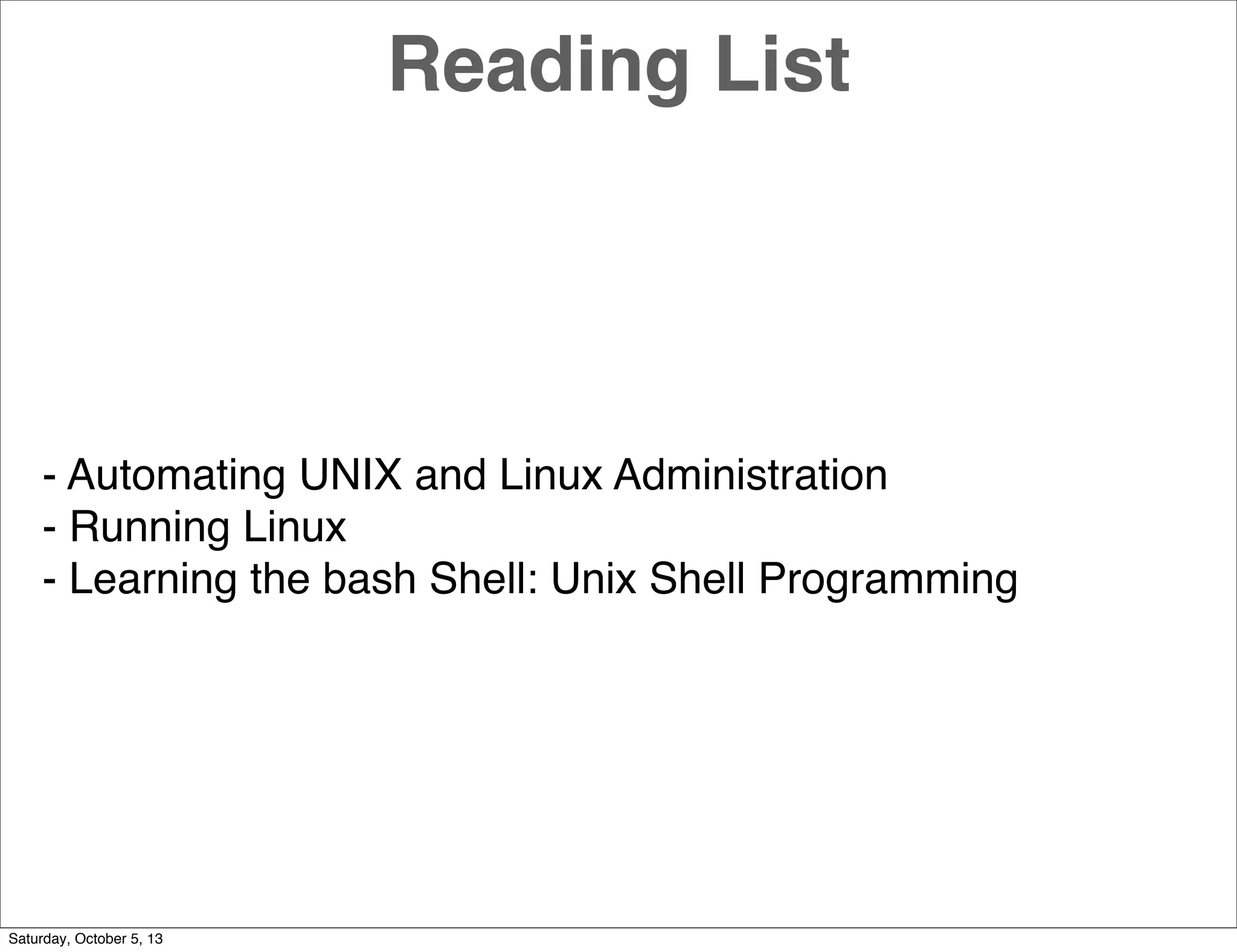 Reading List

- Automating UNIX and Linux Administration
- Running Linux
- Learning the bash Shell: Unix Shell Programming

Saturday, October 5, 13